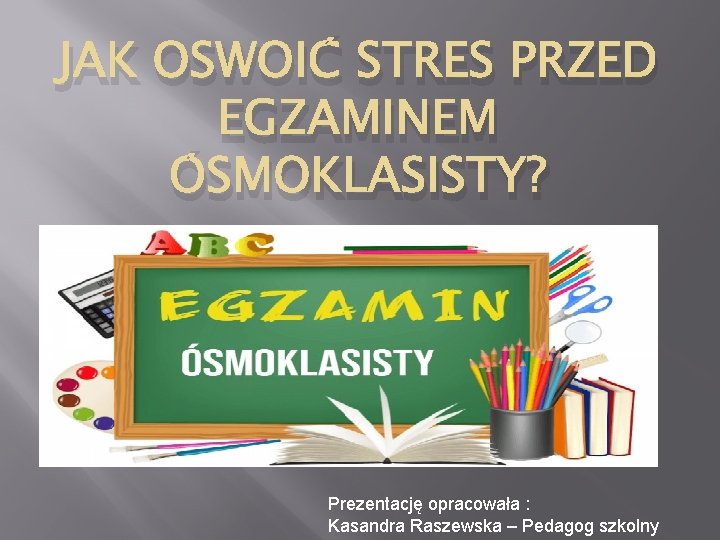 JAK OSWOIĆ STRES PRZED EGZAMINEM ÓSMOKLASISTY?

ABC

EGZAMIN

ÓSMOKLASISTY

Prezentację opracowała :
Kasandra Raszewska – Pedagog szkolny